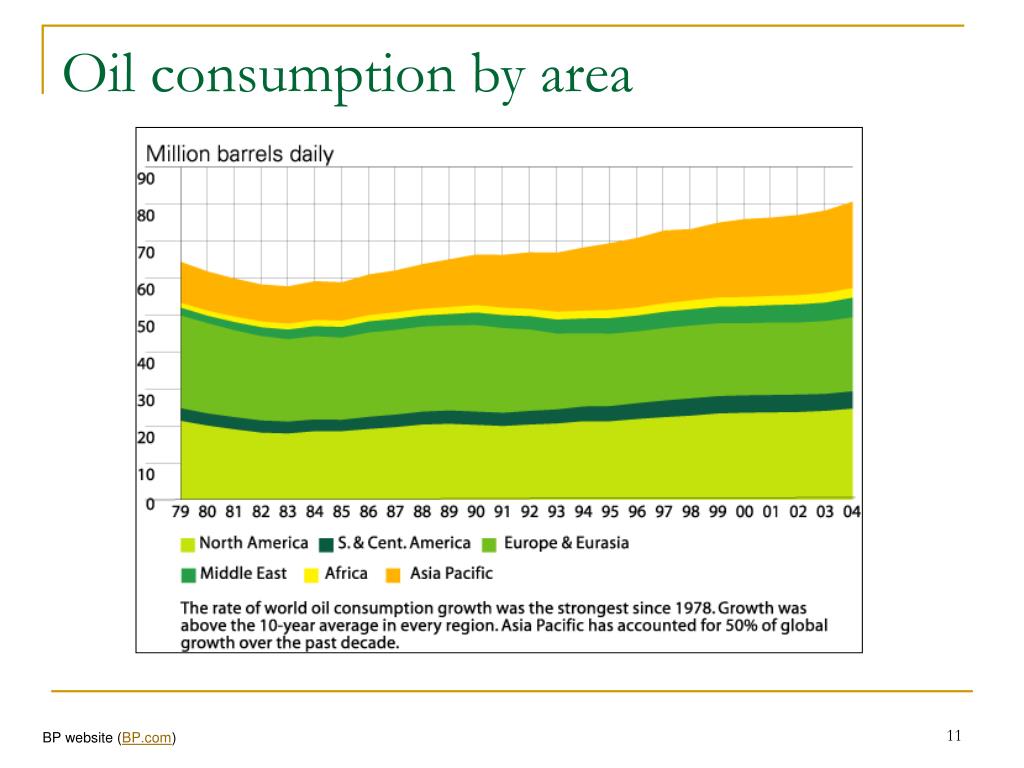 Oil consumption by area

Million barrels daily

90
80
70
60
50
40
30
20
10
0

79 80 81 82 83 84 85 86 87 88 89 90 91 92 93 94 95 96 97 98 99 00 01 02 03 04

North America
S. & Cent. America
Europe & Eurasia
Middle East
Africa
Asia Pacific

The rate of world oil consumption growth was the strongest since 1978. Growth was above the 10-year average in every region. Asia Pacific has accounted for 50% of global growth over the past decade.

BP website (BP.com)

11